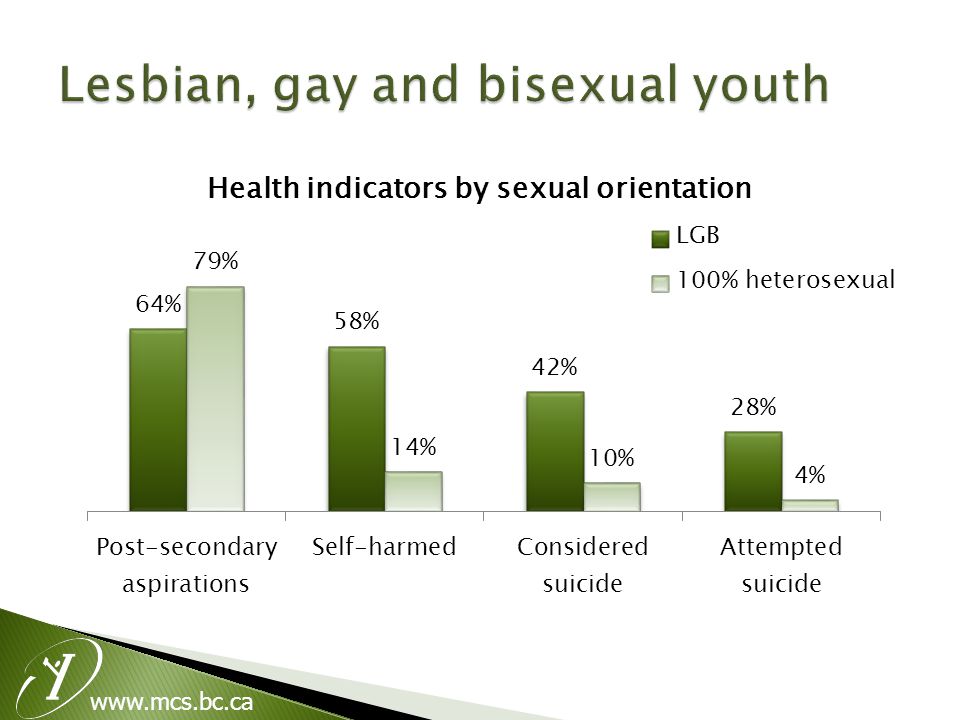 Lesbian, gay and bisexual youth

Health indicators by sexual orientation

LGB
100% heterosexual

64%
79%
58%
14%
42%
10%
28%
4%

Post-secondary aspirations
Self-harmed
Considered suicide
Attempted suicide

www.mcs.bc.ca